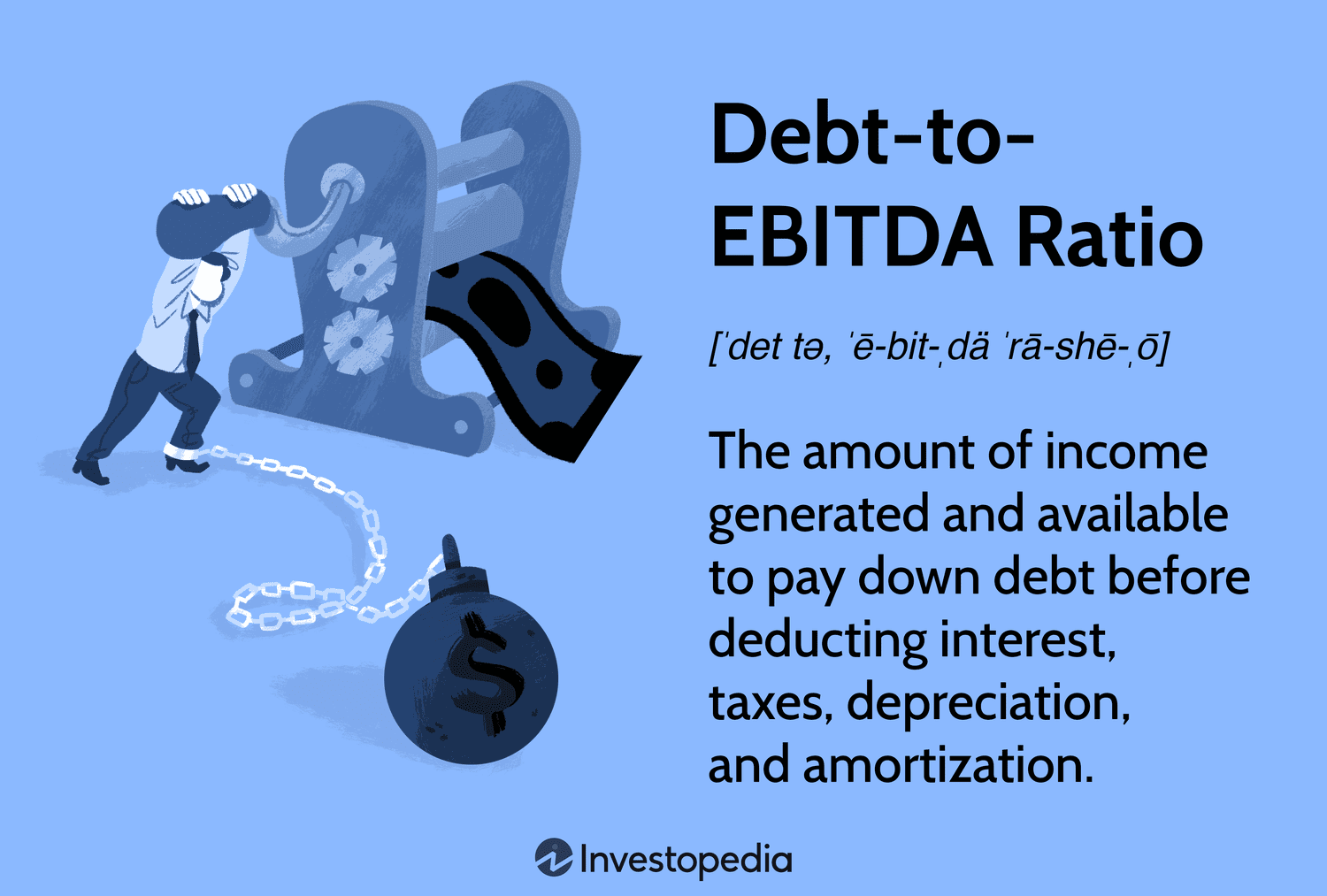 Debt-to-EBITDA Ratio

[ˈdet tə, ˈē-bit-ˌdä ˈrā-shē-ˌō]

The amount of income generated and available to pay down debt before deducting interest, taxes, depreciation, and amortization.

$

Investopedia